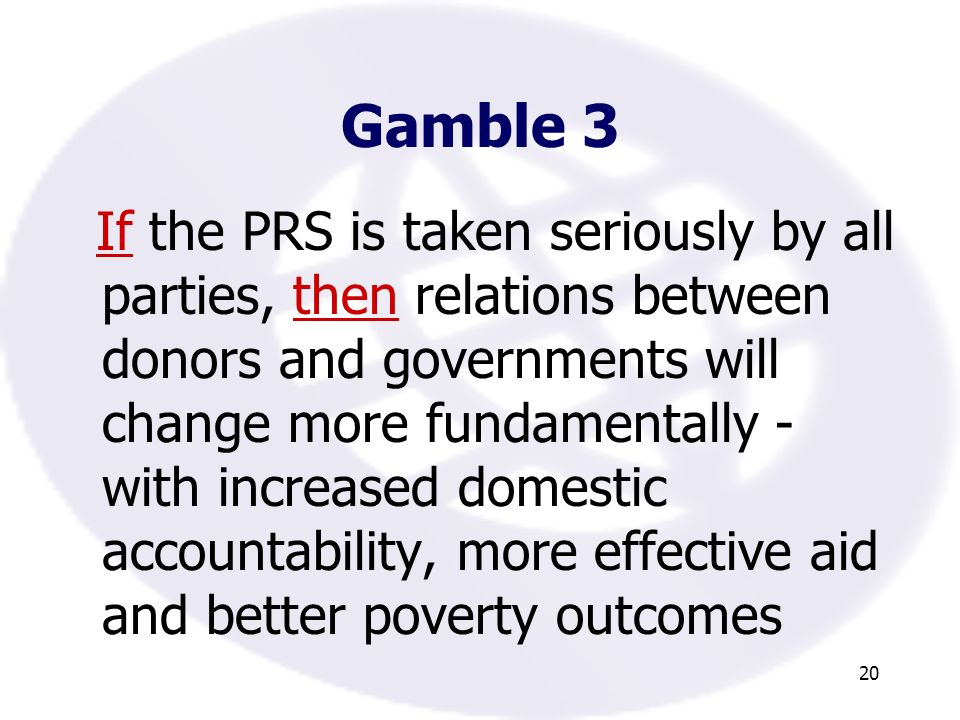 Gamble 3

If the PRS is taken seriously by all parties, then relations between donors and governments will change more fundamentally - with increased domestic accountability, more effective aid and better poverty outcomes

20